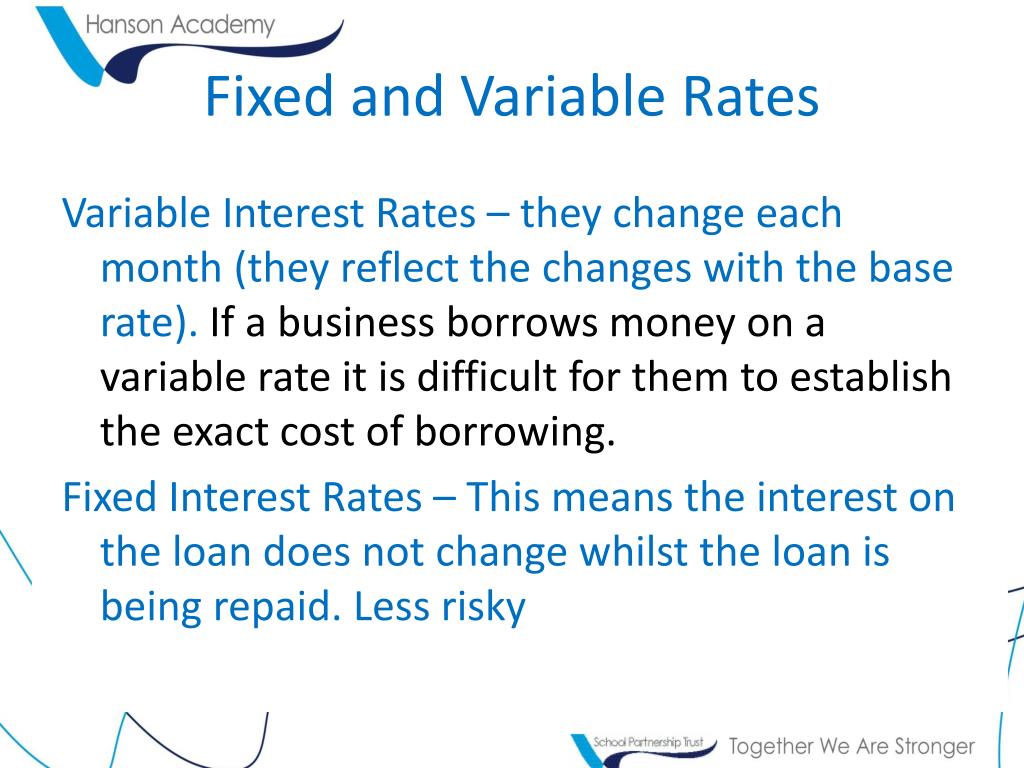 Hanson Academy

Fixed and Variable Rates

Variable Interest Rates – they change each month (they reflect the changes with the base rate). If a business borrows money on a variable rate it is difficult for them to establish the exact cost of borrowing.

Fixed Interest Rates – This means the interest on the loan does not change whilst the loan is being repaid. Less risky

School Partnership Trust Together We Are Stronger